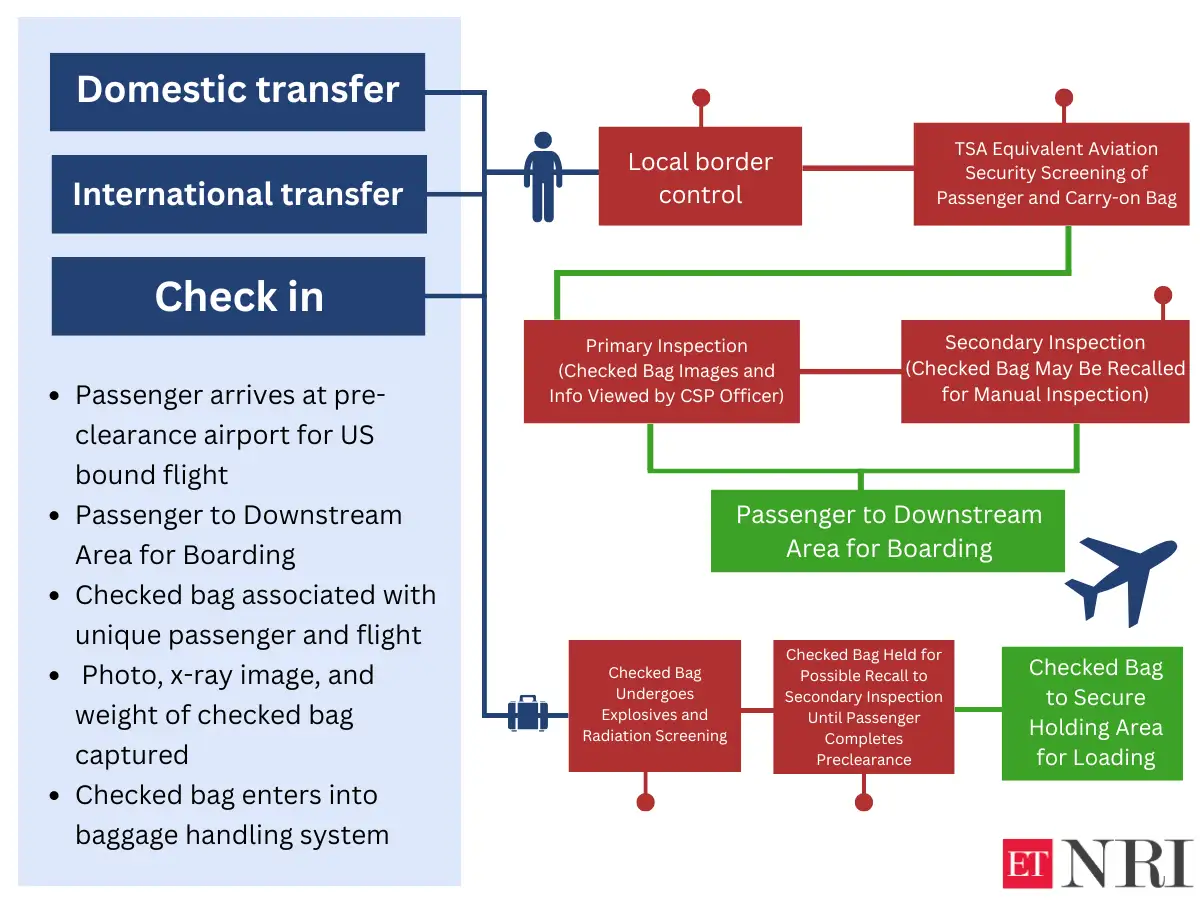 Domestic transfer

International transfer

Check in

- Passenger arrives at pre-clearance airport for US bound flight
- Passenger to Downstream Area for Boarding
- Checked bag associated with unique passenger and flight
- Photo, x-ray image, and weight of checked bag captured
- Checked bag enters into baggage handling system

Local border control

TSA Equivalent Aviation Security Screening of Passenger and Carry-on Bag

Primary Inspection (Checked Bag Images and Info Viewed by CSP Officer)

Secondary Inspection (Checked Bag May Be Recalled for Manual Inspection)

Passenger to Downstream Area for Boarding

Checked Bag Undergoes Explosives and Radiation Screening

Checked Bag Held for Possible Recall to Secondary Inspection Until Passenger Completes Preclearance

Checked Bag to Secure Holding Area for Loading

ET NRI